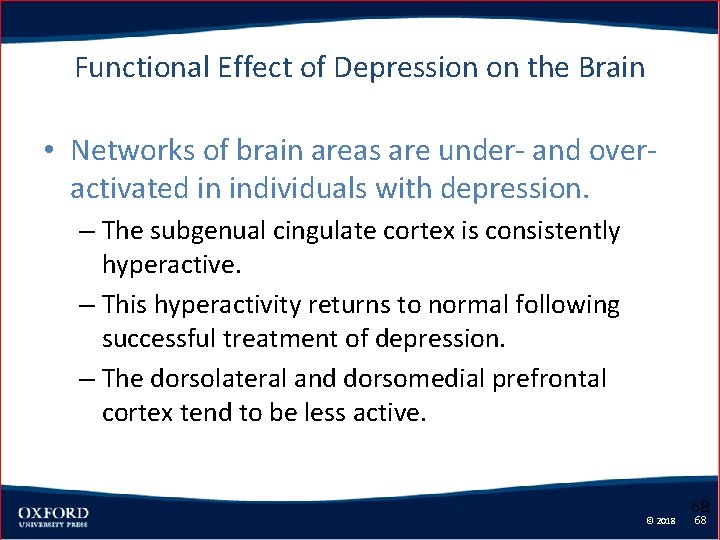 Functional Effect of Depression on the Brain

• Networks of brain areas are under- and over-activated in individuals with depression.

– The subgenual cingulate cortex is consistently hyperactive.

– This hyperactivity returns to normal following successful treatment of depression.

– The dorsolateral and dorsomedial prefrontal cortex tend to be less active.

OXFORD
UNIVERSITY PRESS

68

© 2018 68